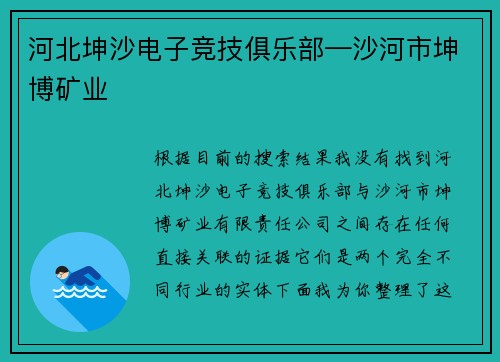 河北坤沙电子竞技俱乐部—沙河市坤博矿业

根据目前的搜索结果我没有找到河北坤沙电子竞技俱乐部与沙河市坤博矿业有限责任公司之间存在任何直接关联的证据它们是两个完全不同行业的实体下面我为你整理了这